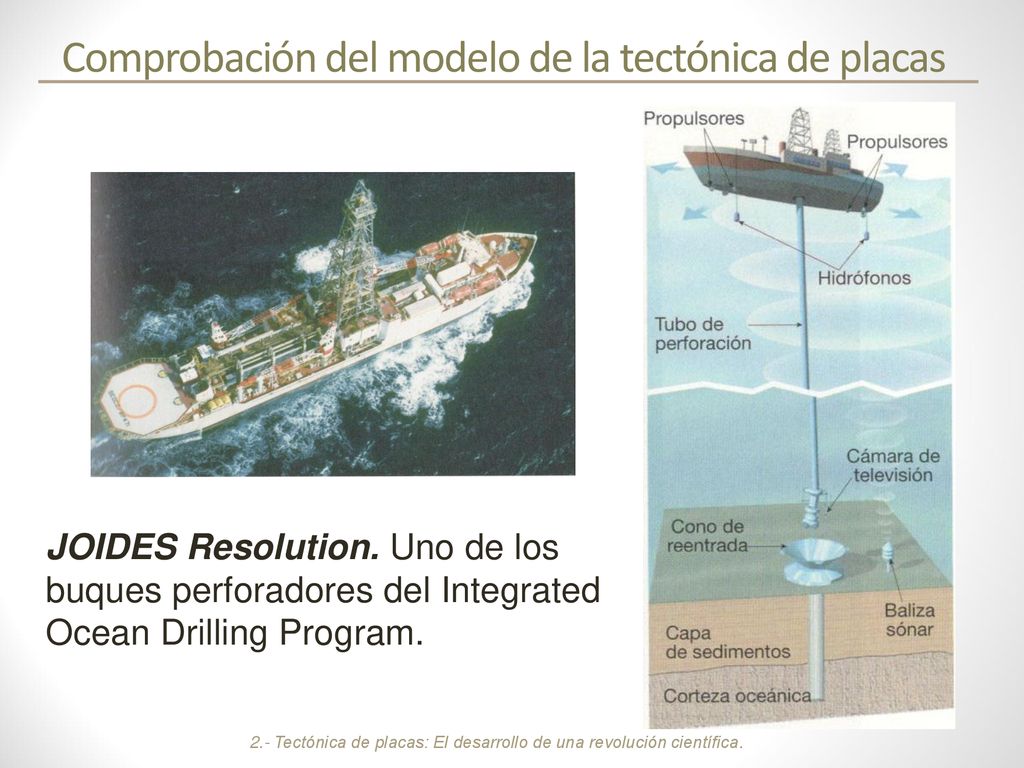 Comprobación del modelo de la tectónica de placas

JOIDES Resolution. Uno de los buques perforadores del Integrated Ocean Drilling Program.

Propulsores
Propulsores
Hidrófonos
Tubo de perforación
Cámara de televisión
Cono de reentrada
Baliza sónar
Capa de sedimentos
Corteza oceánica

2.- Tectónica de placas: El desarrollo de una revolución científica.